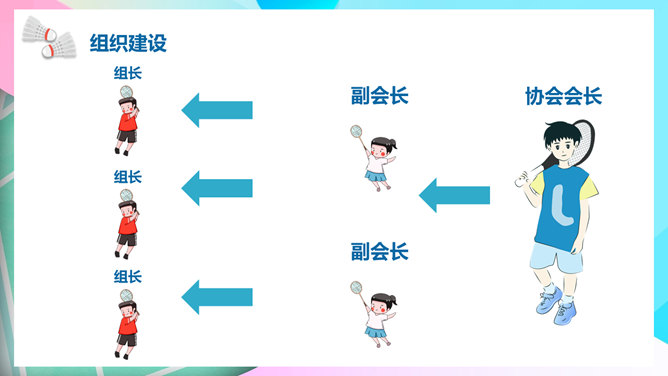 组织建设

组长

组长

组长

副会长

副会长

协会会长